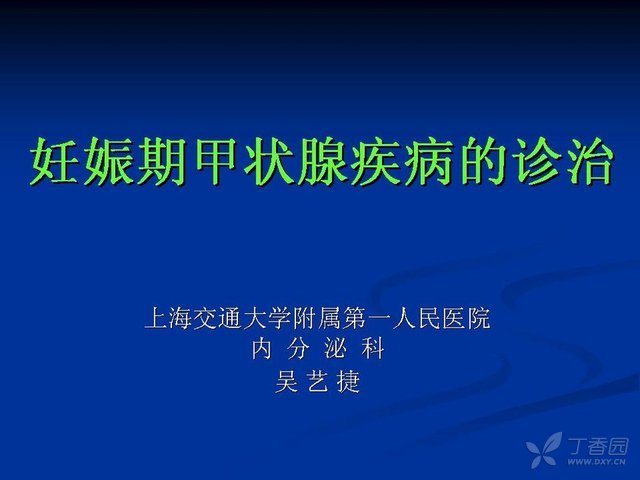 妊娠期甲状腺疾病的诊治

上海交通大学附属第一人民医院
内 分 泌 科
吴 艺 捷

丁香园
WWW.DXY.CN